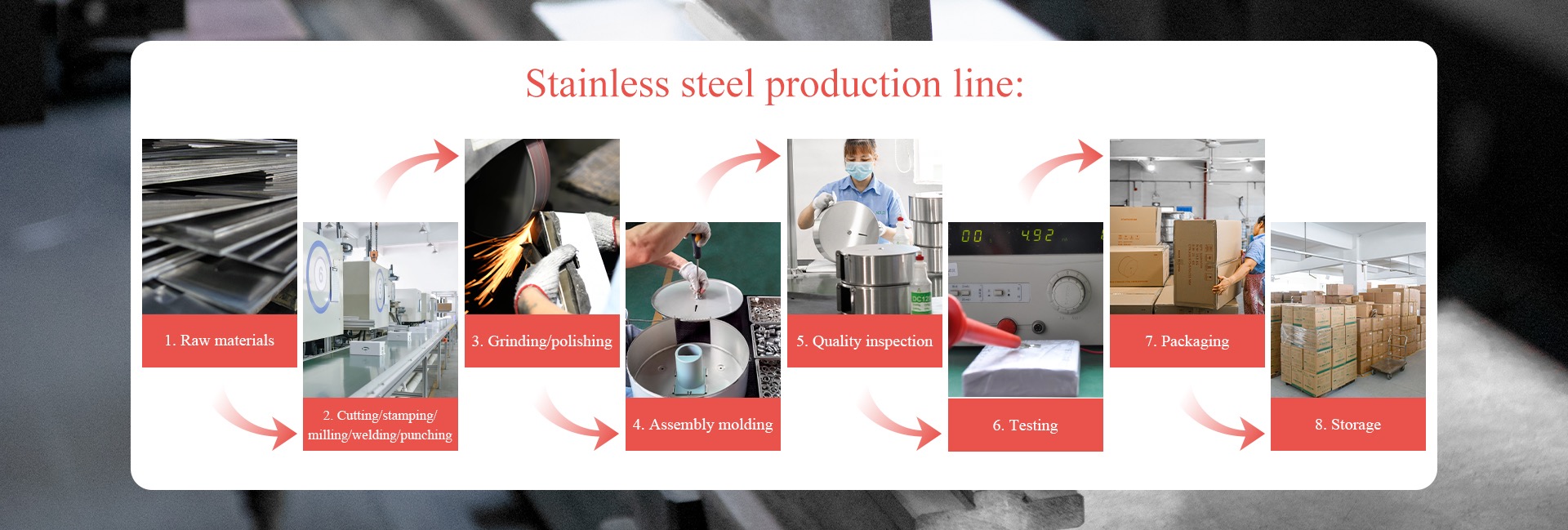 Stainless steel production line:

1. Raw materials

2. Cutting/stamping/ milling/welding/punching

3. Grinding/polishing

4. Assembly molding

5. Quality inspection

00 492

6. Testing

7. Packaging

8. Storage